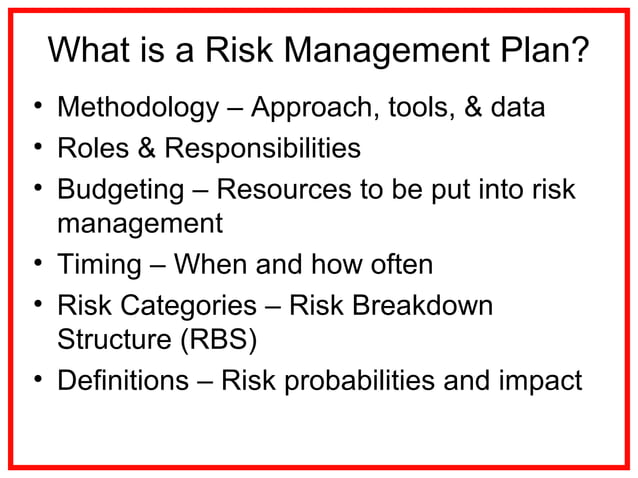 What is a Risk Management Plan?

• Methodology – Approach, tools, & data
• Roles & Responsibilities
• Budgeting – Resources to be put into risk management
• Timing – When and how often
• Risk Categories – Risk Breakdown Structure (RBS)
• Definitions – Risk probabilities and impact